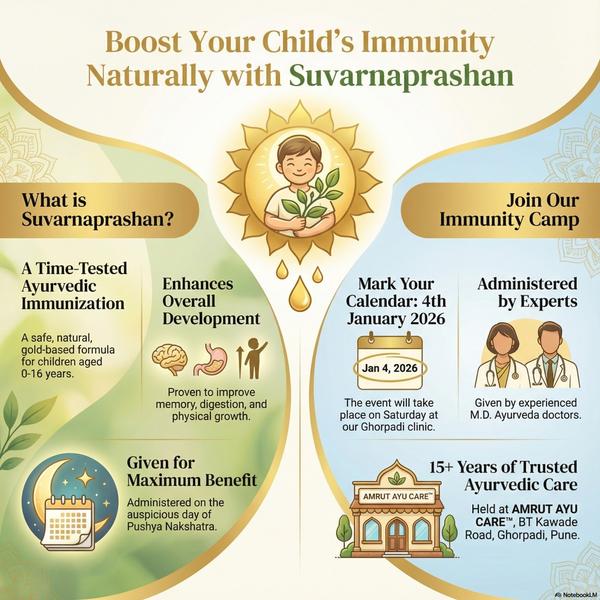 Boost Your Child's Immunity Naturally with Suvarnaprashan

What is Suvarnaprashan?

A Time-Tested Ayurvedic Immunization

A safe, natural, gold-based formula for children aged 0-16 years.

Enhances Overall Development

Proven to improve memory, digestion, and physical growth.

Given for Maximum Benefit

Administered on the auspicious day of Pushya Nakshatra.

Join Our Immunity Camp

Mark Your Calendar: 4th January 2026

Jan 4, 2026

The event will take place on Saturday at our Ghorpadi clinic.

Administered by Experts

Given by experienced M.D. Ayurveda doctors.

15+ Years of Trusted Ayurvedic Care

AMRUT AYU CARE™

Held at AMRUT AYU CARE™, BT Kawade Road, Ghorpadi, Pune.

NotebookLM